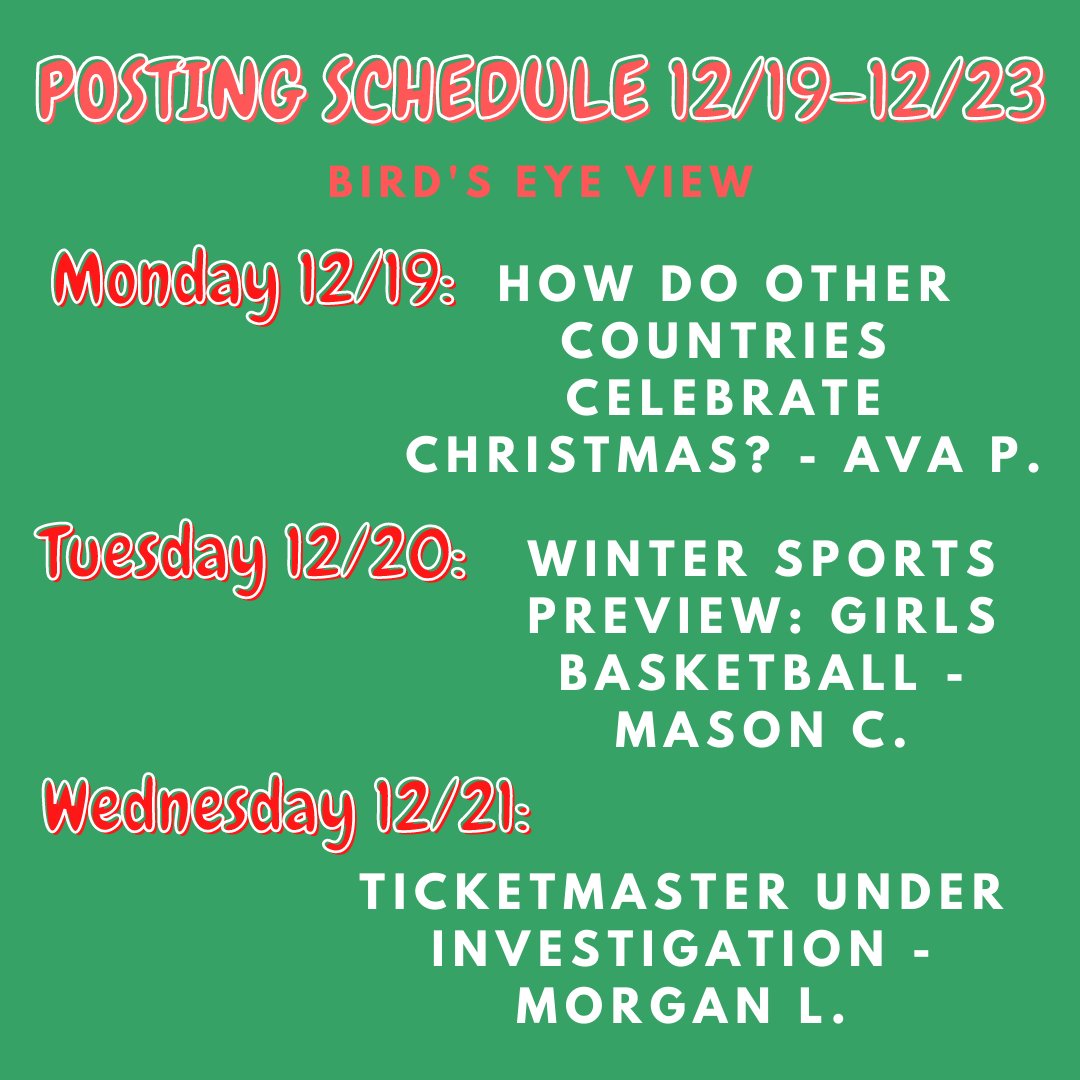 POSTING SCHEDULE 12/19-12/23

BIRD'S EYE VIEW

Monday 12/19: HOW DO OTHER COUNTRIES CELEBRATE CHRISTMAS? - AVA P.

Tuesday 12/20: WINTER SPORTS PREVIEW: GIRLS BASKETBALL - MASON C.

Wednesday 12/21:

TICKETMASTER UNDER INVESTIGATION - MORGAN L.